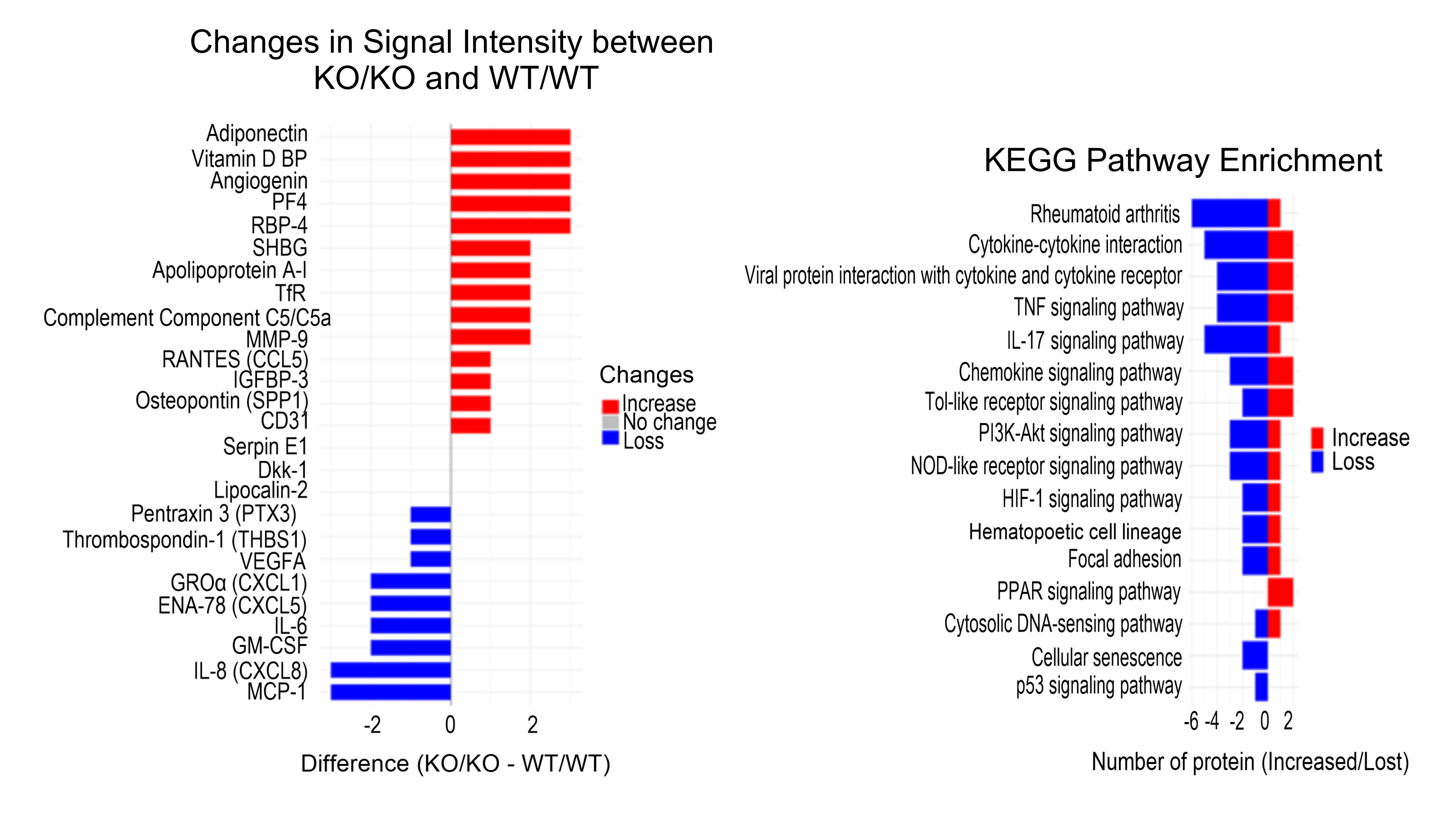 Changes in Signal Intensity between KO/KO and WT/WT

Adiponectin
Vitamin D BP
Angiogenin
PF4
RBP-4
SHBG
Apolipoprotein A-I
TfR
Complement Component C5/C5a
MMP-9
RANTES (CCL5)
IGFBP-3
Osteopontin (SPP1)
CD31
Serpin E1
Dkk-1
Lipocalin-2
Pentraxin 3 (PTX3)
Thrombospondin-1 (THBS1)
VEGFA
GROα (CXCL1)
ENA-78 (CXCL5)
IL-6
GM-CSF
IL-8 (CXCL8)
MCP-1

-2 0 2

Difference (KO/KO - WT/WT)

Changes
Increase
No change
Loss

KEGG Pathway Enrichment

Rheumatoid arthritis
Cytokine-cytokine interaction
Viral protein interaction with cytokine and cytokine receptor
TNF signaling pathway
IL-17 signaling pathway
Chemokine signaling pathway
Tol-like receptor signaling pathway
PI3K-Akt signaling pathway
NOD-like receptor signaling pathway
HIF-1 signaling pathway
Hematopoetic cell lineage
Focal adhesion
PPAR signaling pathway
Cytosolic DNA-sensing pathway
Cellular senescence
p53 signaling pathway

-6 -4 -2 0 2

Number of protein (Increased/Lost)

Increase
Loss